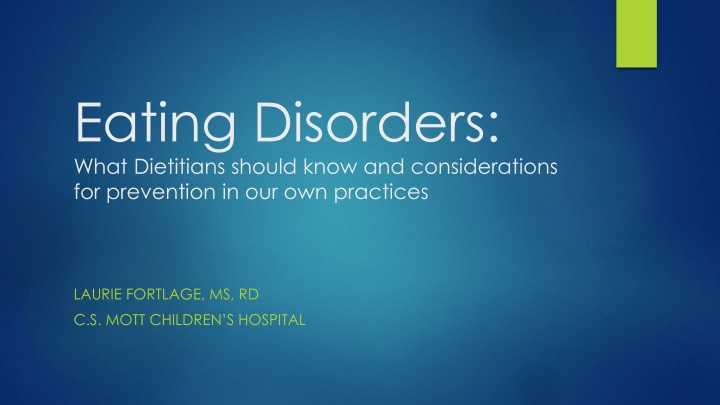 Eating Disorders:
What Dietitians should know and considerations for prevention in our own practices

LAURIE FORTLAGE, MS, RD
C.S. MOTT CHILDREN'S HOSPITAL